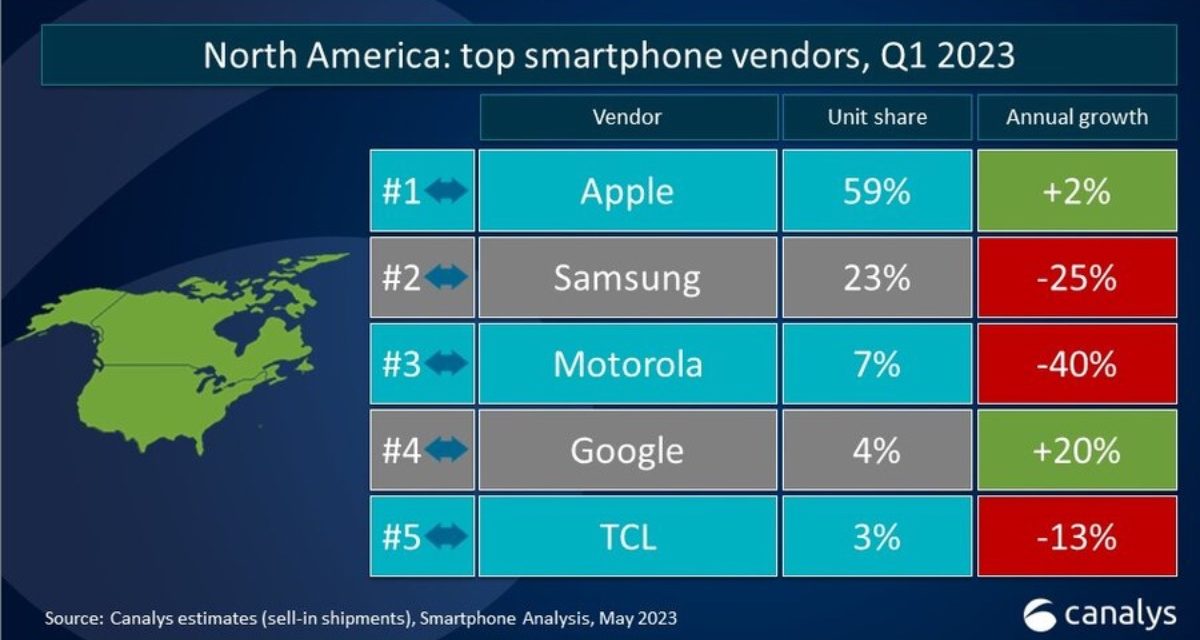 North America: top smartphone vendors, Q1 2023

| | Vendor | Unit share | Annual growth |
|---|---|---|---|
| #1 | Apple | 59% | +2% |
| #2 | Samsung | 23% | -25% |
| #3 | Motorola | 7% | -40% |
| #4 | Google | 4% | +20% |
| #5 | TCL | 3% | -13% |

Source: Canalys estimates (sell-in shipments), Smartphone Analysis, May 2023

canalys